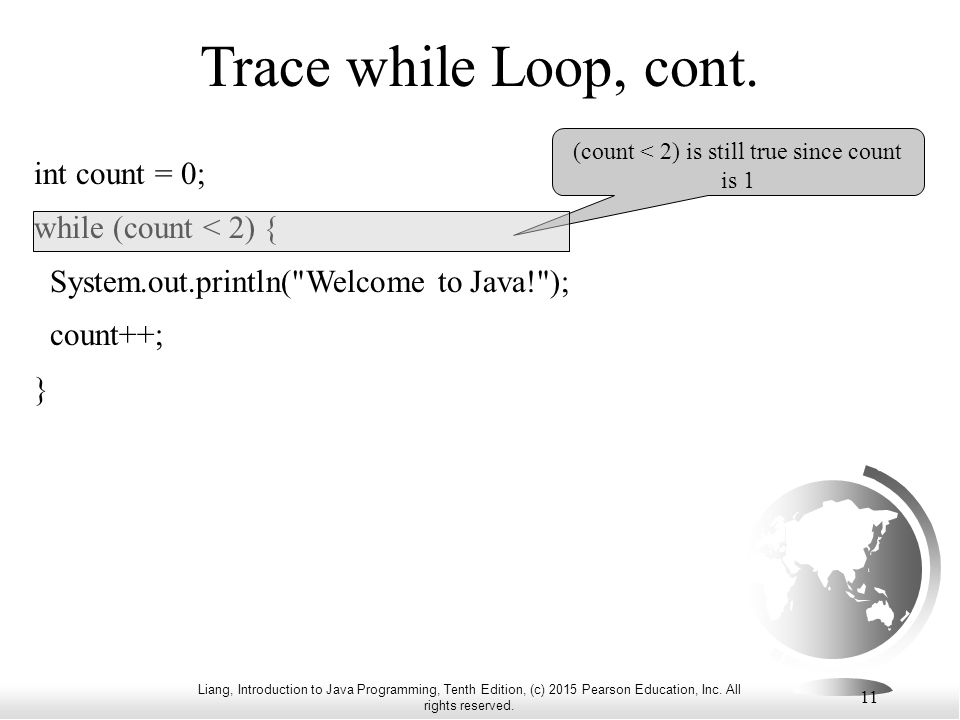 Trace while Loop, cont.

(count < 2) is still true since count is 1

int count = 0;

while (count < 2) {

System.out.println("Welcome to Java!");

count++;

}

Liang, Introduction to Java Programming, Tenth Edition, (c) 2015 Pearson Education, Inc. All rights reserved.

11